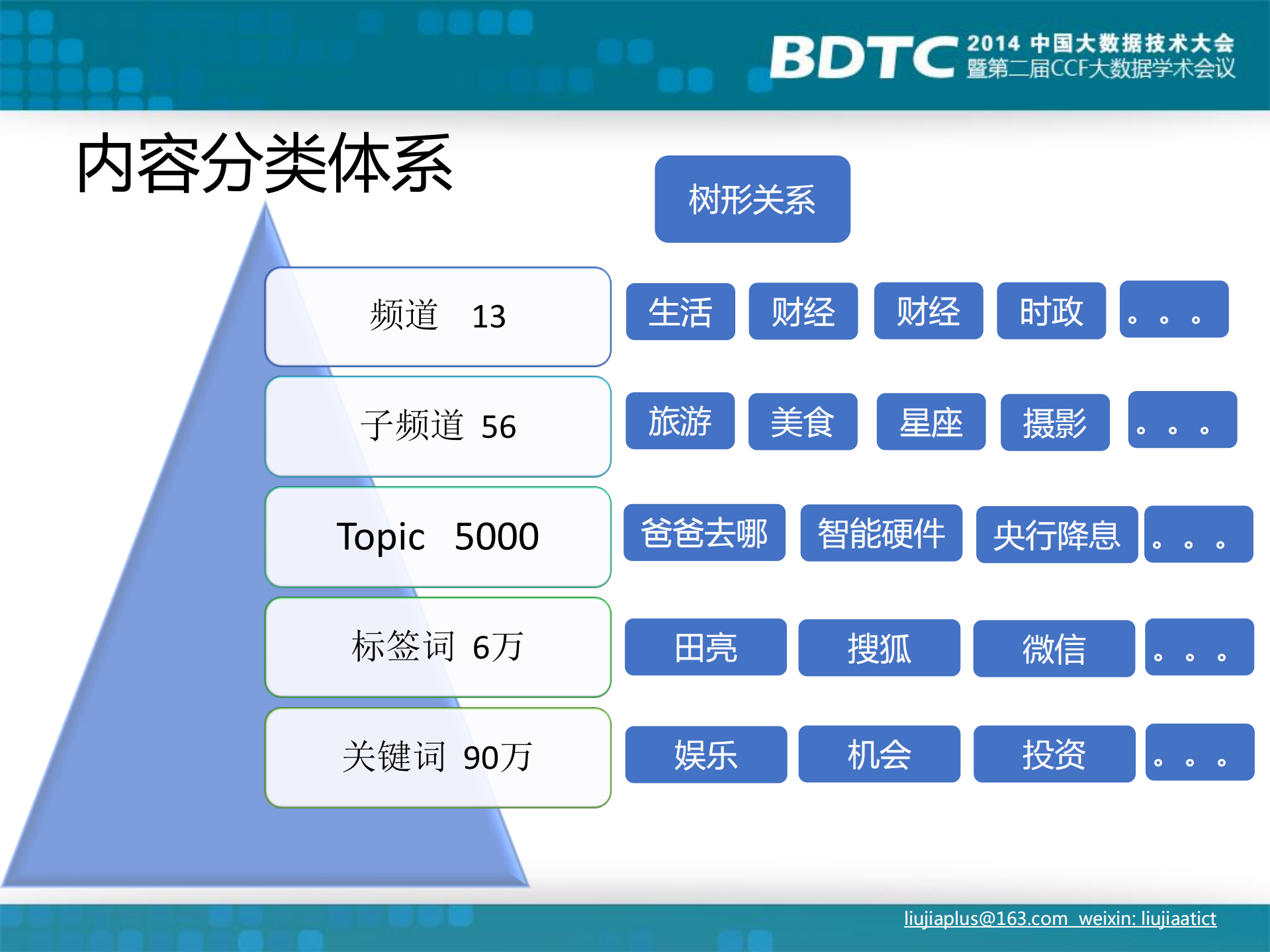 BDTC 2014 中国大数据技术大会
暨第二届CCF大数据学术会议

内容分类体系

树形关系

频道 13

生活 财经 财经 时政 。。。

子频道 56

旅游 美食 星座 摄影 。。。

Topic 5000

爸爸去哪 智能硬件 央行降息 。。。

标签词 6万

田亮 搜狐 微信 。。。

关键词 90万

娱乐 机会 投资 。。。

liujiaplus@163.com weixin: liujiaatict